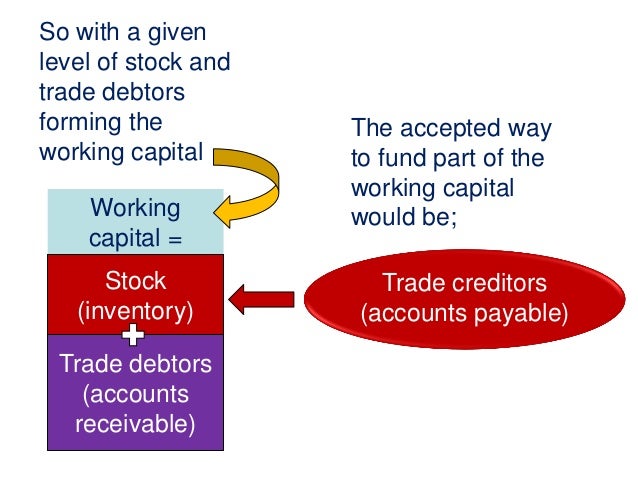 So with a given level of stock and trade debtors forming the working capital

The accepted way to fund part of the working capital would be;

Working capital =

Stock (inventory)

+

Trade debtors (accounts receivable)

Trade creditors (accounts payable)